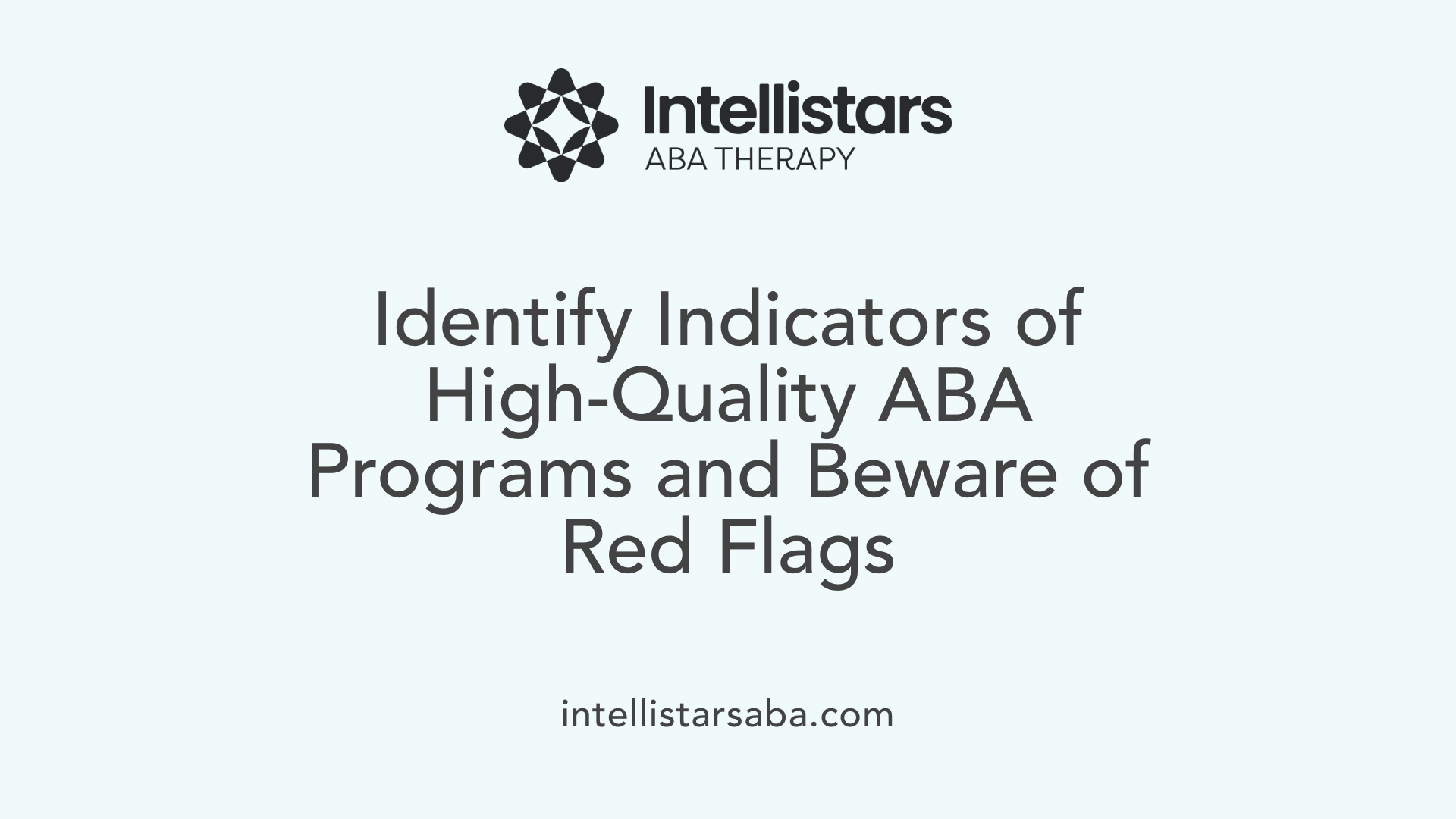 Intellistars
ABA THERAPY

Identify Indicators of High-Quality ABA Programs and Beware of Red Flags

intellistarsaba.com